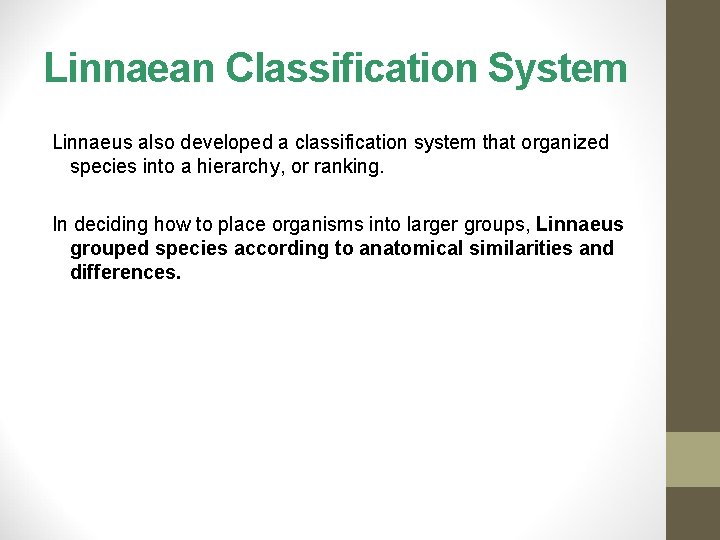 Linnaean Classification System

Linnaeus also developed a classification system that organized species into a hierarchy, or ranking.

In deciding how to place organisms into larger groups, Linnaeus grouped species according to anatomical similarities and differences.